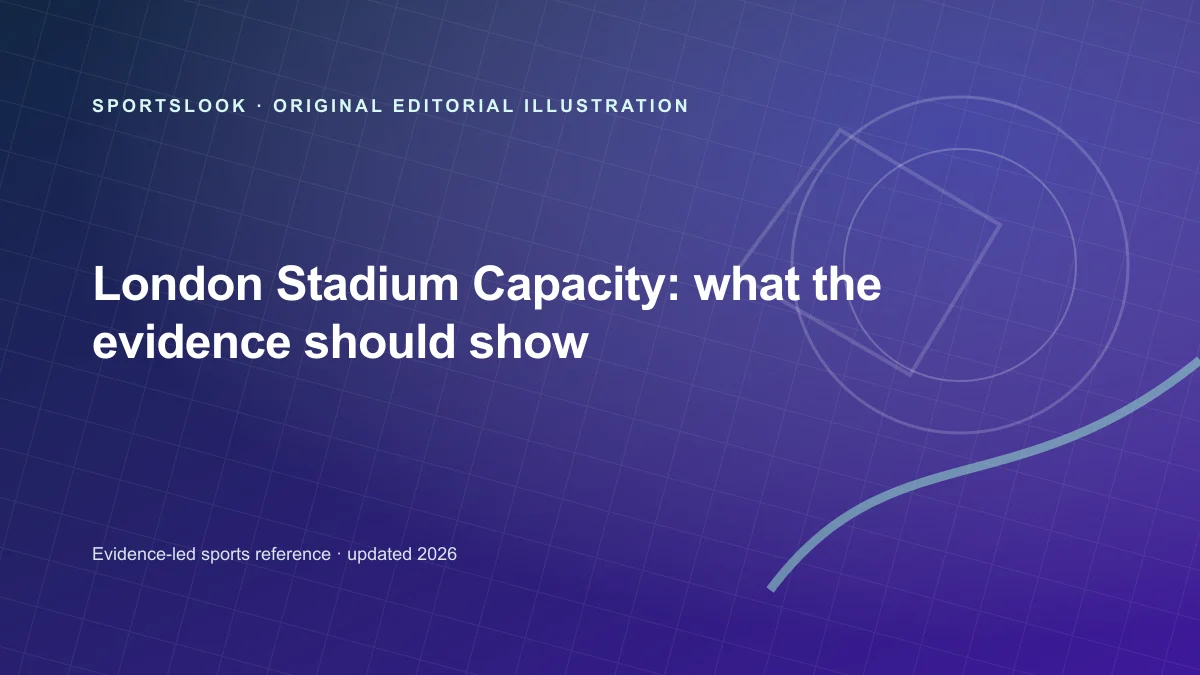 SPORTSLOOK · ORIGINAL EDITORIAL ILLUSTRATION

London Stadium Capacity: what the evidence should show

Evidence-led sports reference · updated 2026